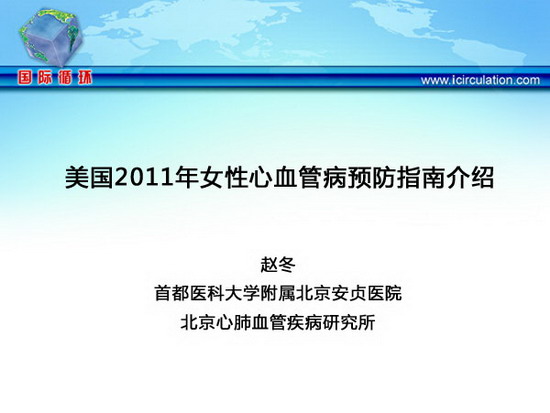 国际循环

www.icirculation.com

美国2011年女性心血管病预防指南介绍

赵冬
首都医科大学附属北京安贞医院
北京心肺血管疾病研究所